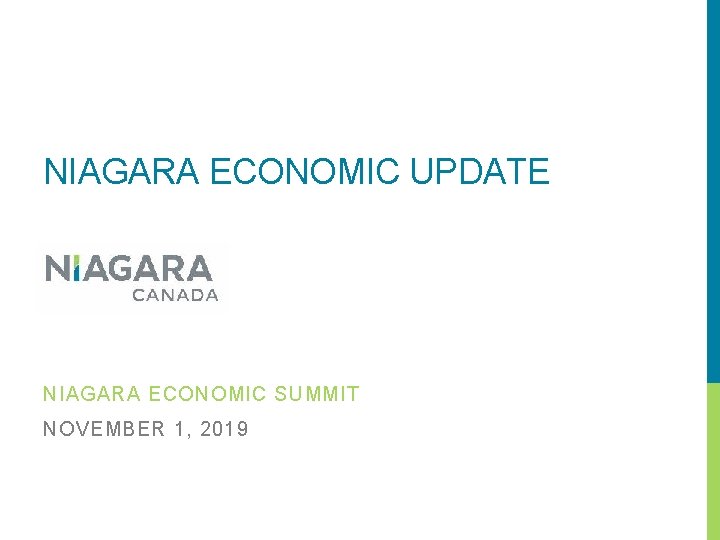 NIAGARA ECONOMIC UPDATE

NIAGARA
CANADA

NIAGARA ECONOMIC SUMMIT

NOVEMBER 1, 2019